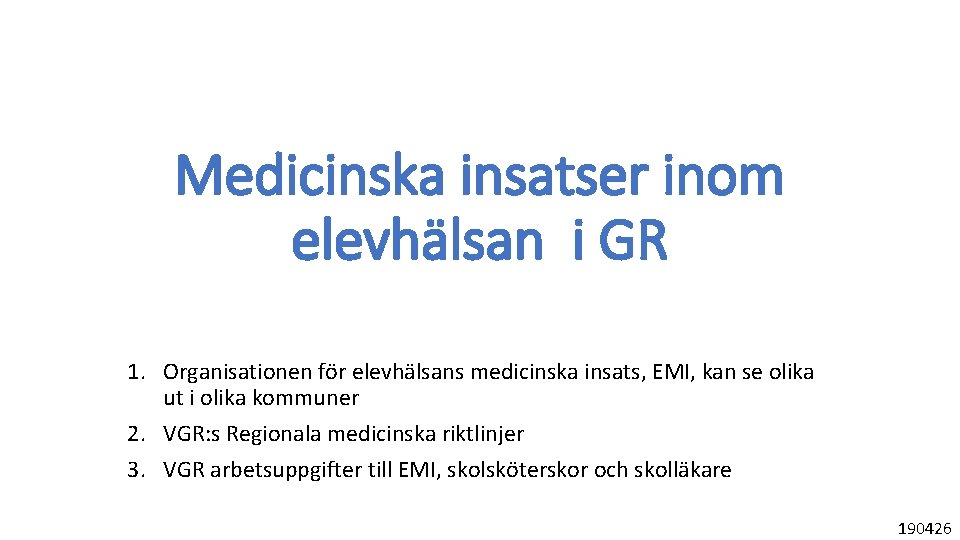 Medicinska insatser inom elevhälsan i GR

1. Organisationen för elevhälsans medicinska insats, EMI, kan se olika ut i olika kommuner
2. VGR:s Regionala medicinska riktlinjer
3. VGR arbetsuppgifter till EMI, skolsköterskor och skolläkare

190426